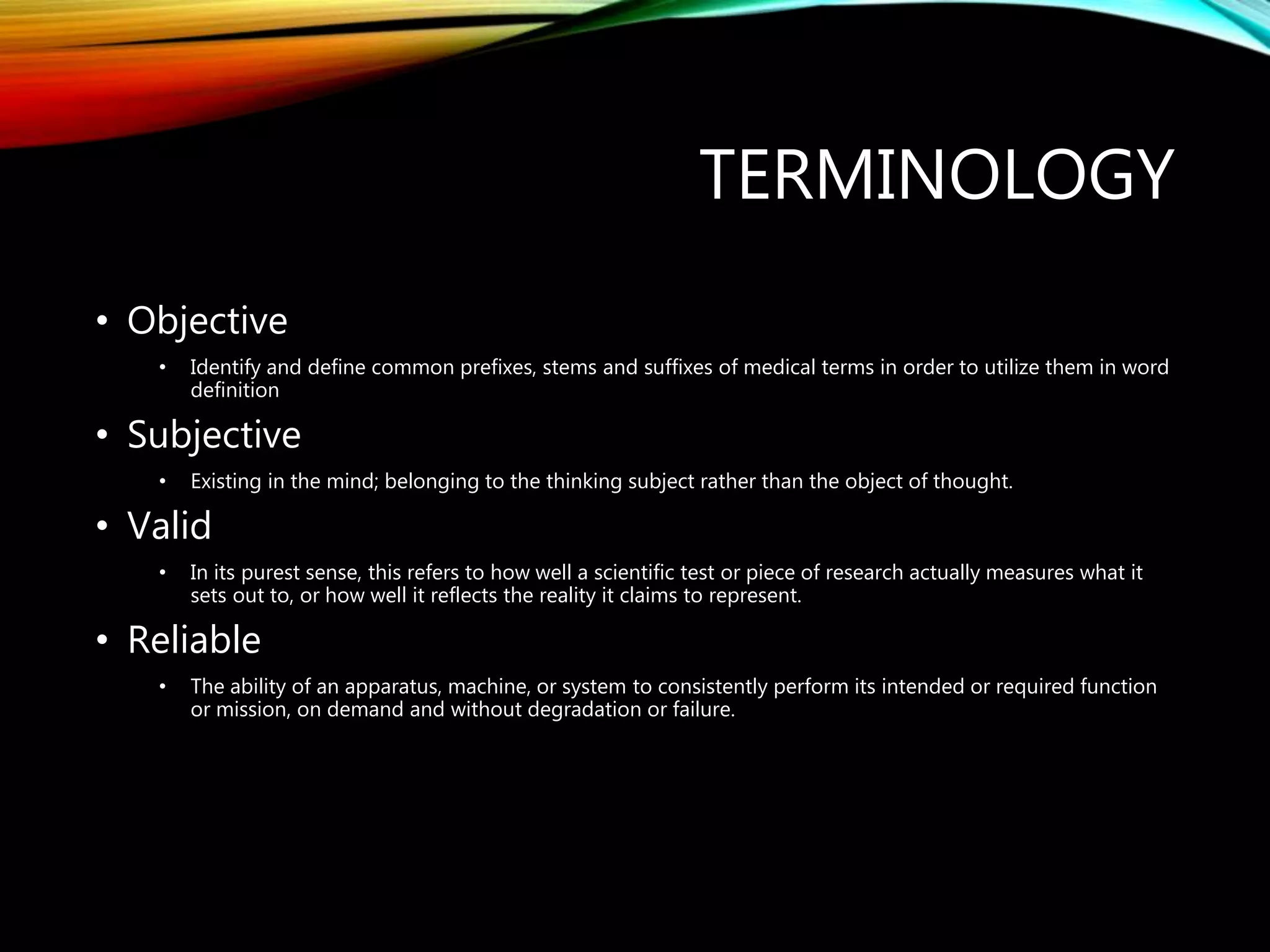 TERMINOLOGY

• Objective
  • Identify and define common prefixes, stems and suffixes of medical terms in order to utilize them in word definition
• Subjective
  • Existing in the mind; belonging to the thinking subject rather than the object of thought.
• Valid
  • In its purest sense, this refers to how well a scientific test or piece of research actually measures what it sets out to, or how well it reflects the reality it claims to represent.
• Reliable
  • The ability of an apparatus, machine, or system to consistently perform its intended or required function or mission, on demand and without degradation or failure.